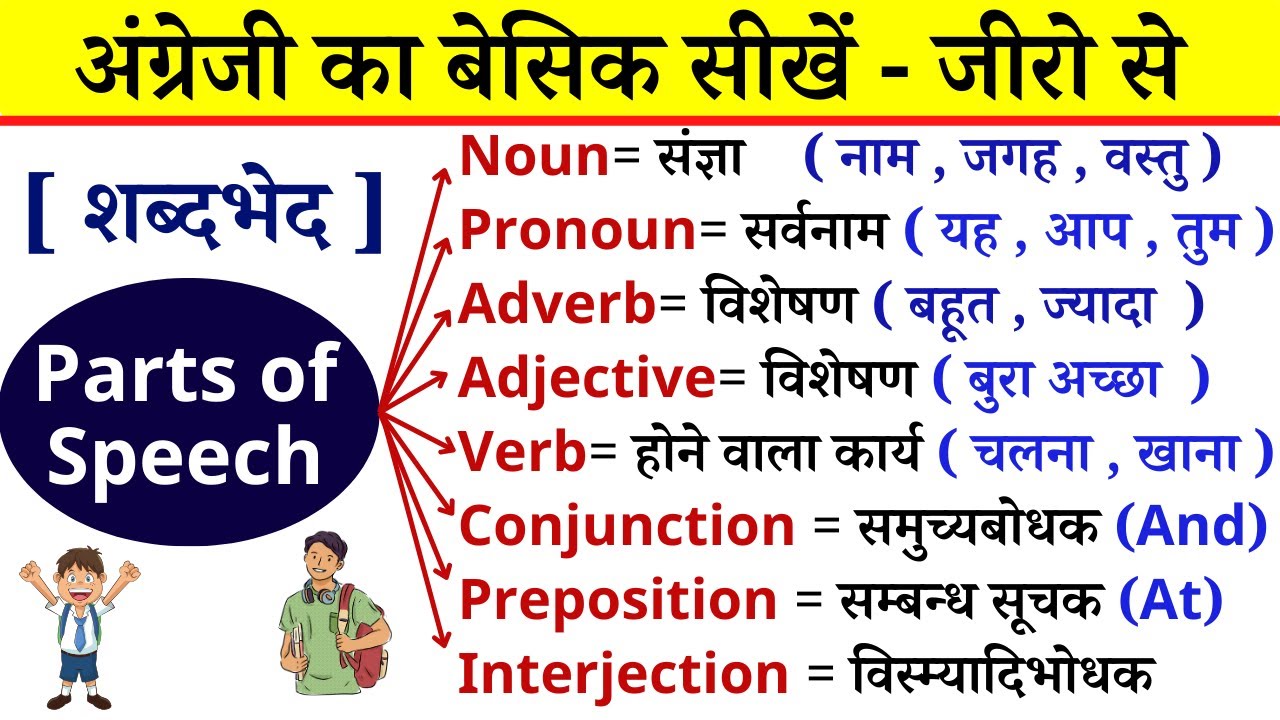 अंग्रेजी का बेसिक सीखें - जीरो से

[ शब्दभेद ]

Parts of Speech

Noun= संज्ञा ( नाम , जगह , वस्तु )
Pronoun= सर्वनाम ( यह , आप , तुम )
Adverb= विशेषण ( बहूत , ज्यादा )
Adjective= विशेषण ( बुरा अच्छा )
Verb= होने वाला कार्य ( चलना , खाना )
Conjunction = समुच्यबोधक (And)
Preposition = सम्बन्ध सूचक (At)
Interjection = विस्म्यादिभोधक